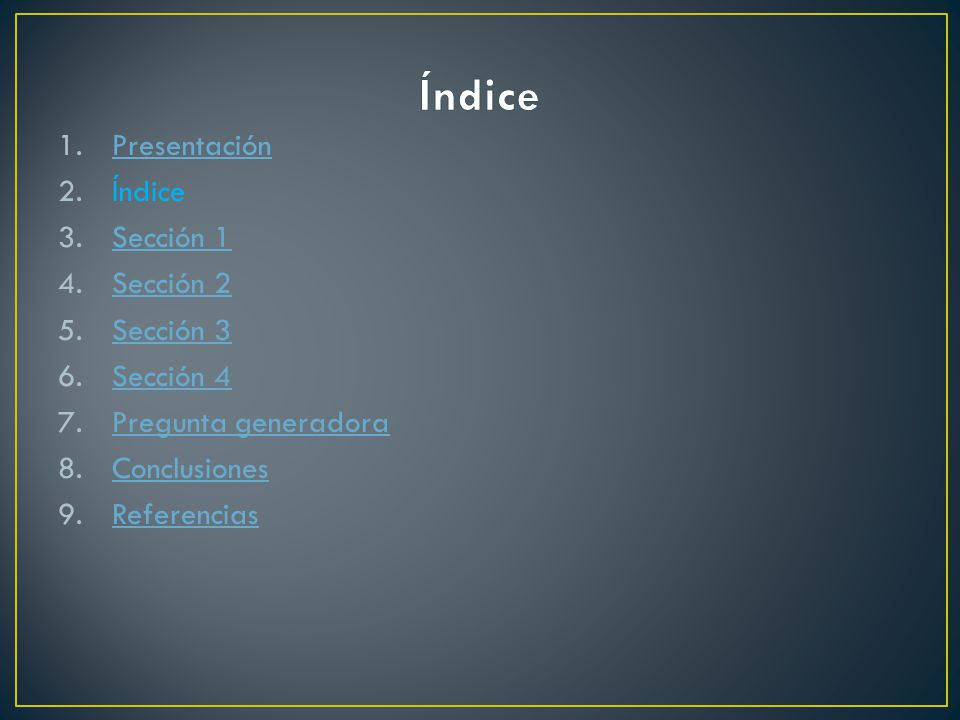 Índice

1. Presentación
2. Índice
3. Sección 1
4. Sección 2
5. Sección 3
6. Sección 4
7. Pregunta generadora
8. Conclusiones
9. Referencias